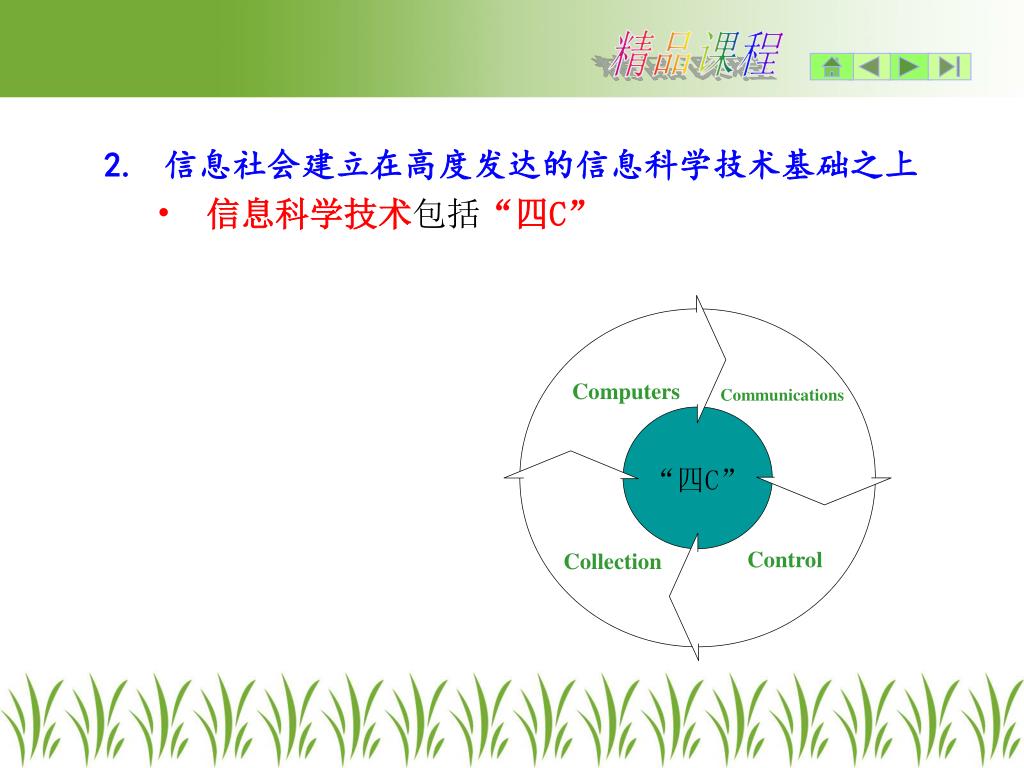 精品课程

2. 信息社会建立在高度发达的信息科学技术基础之上

• 信息科学技术包括“四C”

Computers

Communications

“四C”

Collection

Control